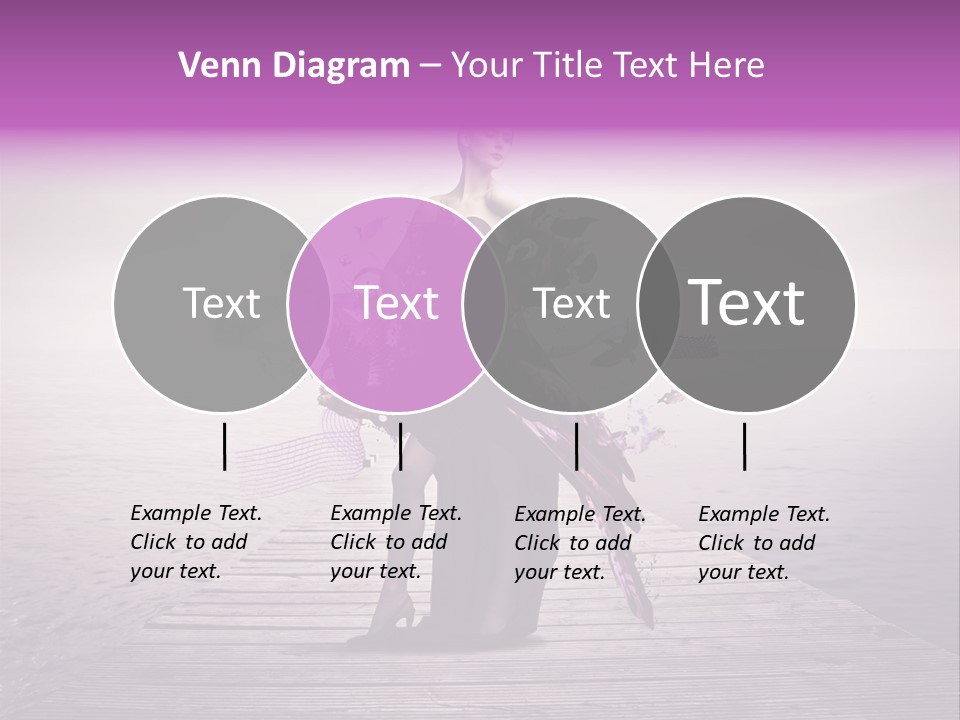 Venn Diagram – Your Title Text Here

Text

Text

Text

Text

Example Text. Click to add your text.

Example Text. Click to add your text.

Example Text. Click to add your text.

Example Text. Click to add your text.